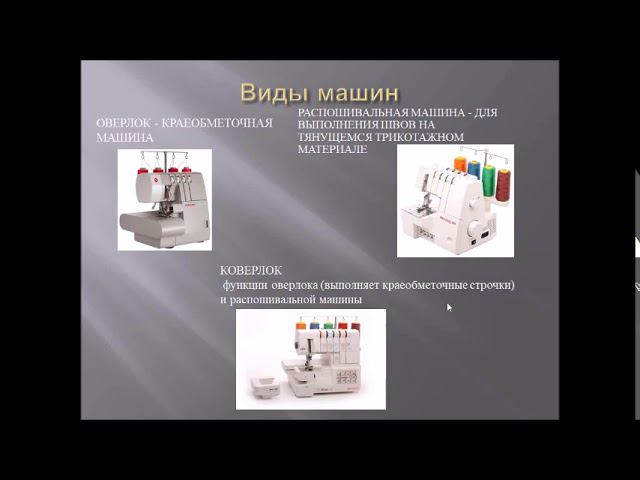 Виды машин

ОВЕРЛОК - КРАЕОБМЕТОЧНАЯ МАШИНА

РАСПОШИВАЛЬНАЯ МАШИНА - ДЛЯ ВЫПОЛНЕНИЯ ШВОВ НА ТЯНУЩЕМСЯ ТРИКОТАЖНОМ МАТЕРИАЛЕ

КОВЕРЛОК
функции оверлока (выполняет краеобметочные строчки) и распошивальной машины